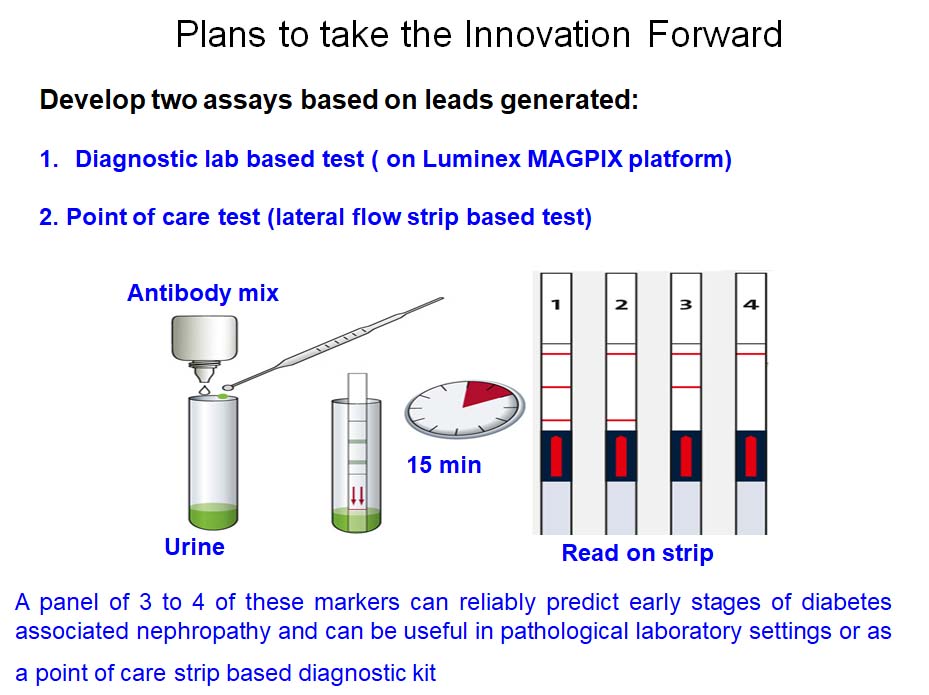 Plans to take the Innovation Forward

Develop two assays based on leads generated:

1. Diagnostic lab based test ( on Luminex MAGPIX platform)

2. Point of care test (lateral flow strip based test)

Antibody mix

Urine

15 min

1 2 3 4

Read on strip

A panel of 3 to 4 of these markers can reliably predict early stages of diabetes associated nephropathy and can be useful in pathological laboratory settings or as a point of care strip based diagnostic kit